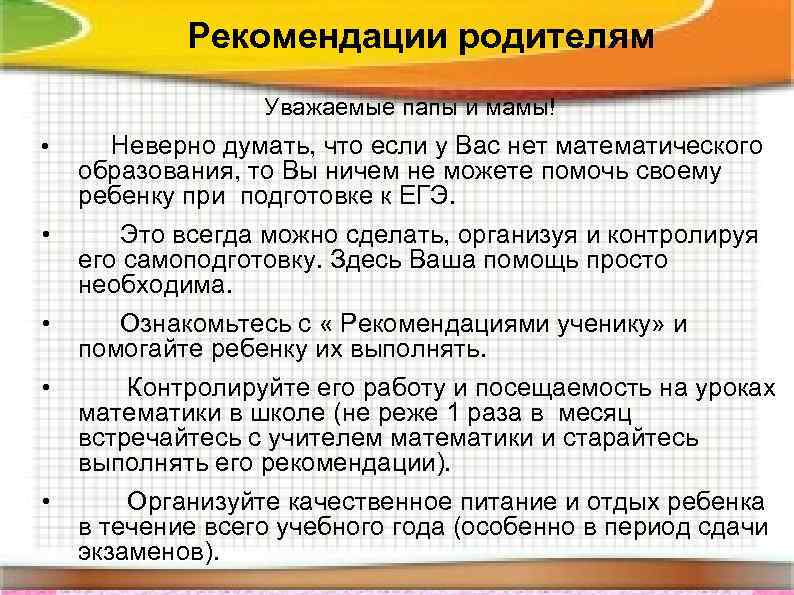 Рекомендации родителям

Уважаемые папы и мамы!

• Неверно думать, что если у Вас нет математического образования, то Вы ничем не можете помочь своему ребенку при подготовке к ЕГЭ.

• Это всегда можно сделать, организуя и контролируя его самоподготовку. Здесь Ваша помощь просто необходима.

• Ознакомьтесь с « Рекомендациями ученику» и помогайте ребенку их выполнять.

• Контролируйте его работу и посещаемость на уроках математики в школе (не реже 1 раза в месяц встречайтесь с учителем математики и старайтесь выполнять его рекомендации).

• Организуйте качественное питание и отдых ребенка в течение всего учебного года (особенно в период сдачи экзаменов).